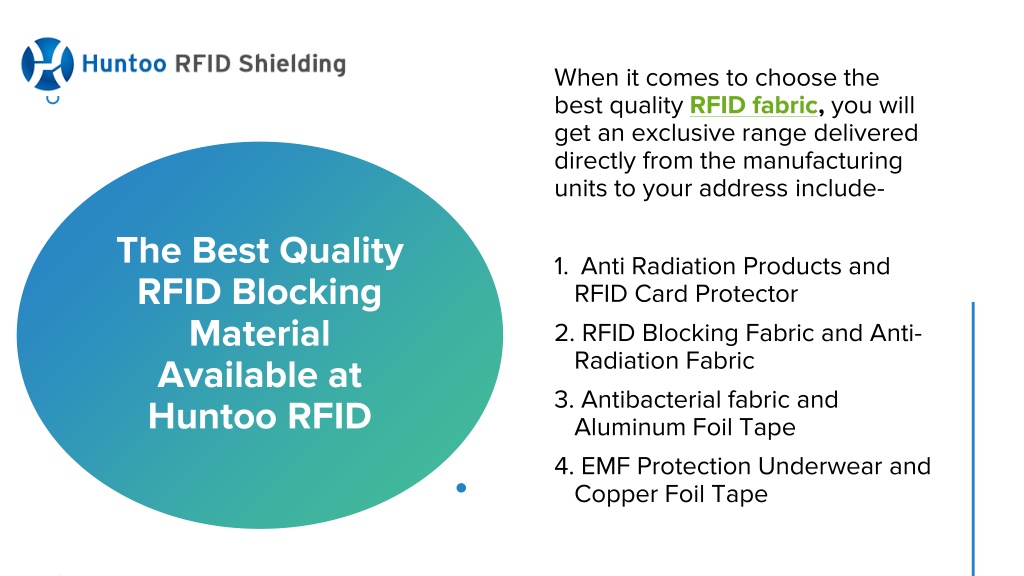 Huntoo RFID Shielding

The Best Quality RFID Blocking Material Available at Huntoo RFID

When it comes to choose the best quality RFID fabric, you will get an exclusive range delivered directly from the manufacturing units to your address include-

1. Anti Radiation Products and RFID Card Protector
2. RFID Blocking Fabric and Anti-Radiation Fabric
3. Antibacterial fabric and Aluminum Foil Tape
4. EMF Protection Underwear and Copper Foil Tape